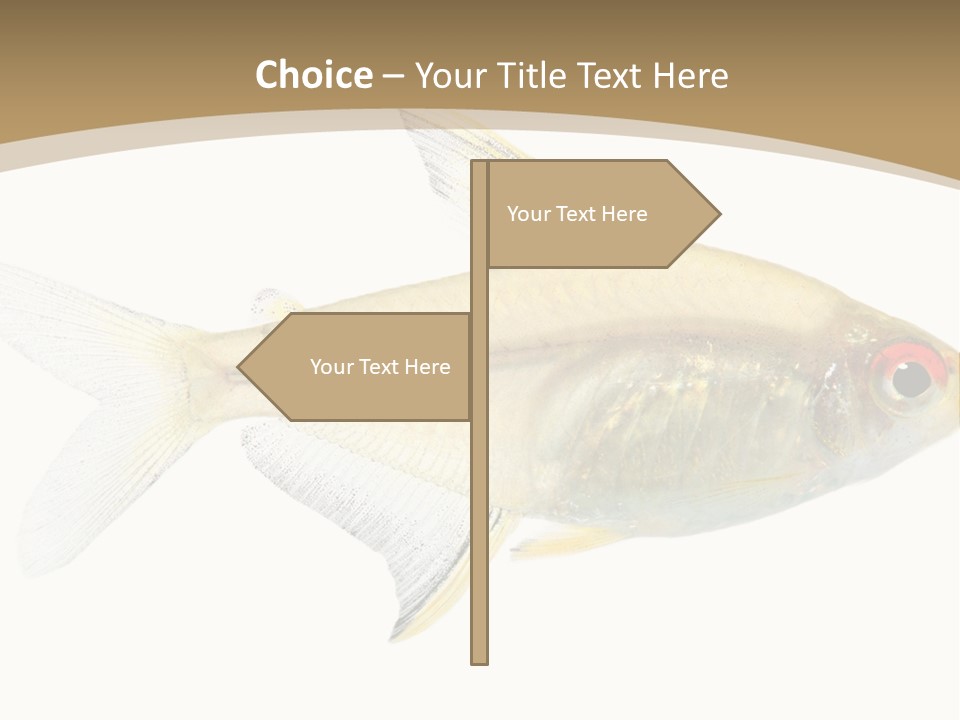 Choice – Your Title Text Here

Your Text Here

Your Text Here